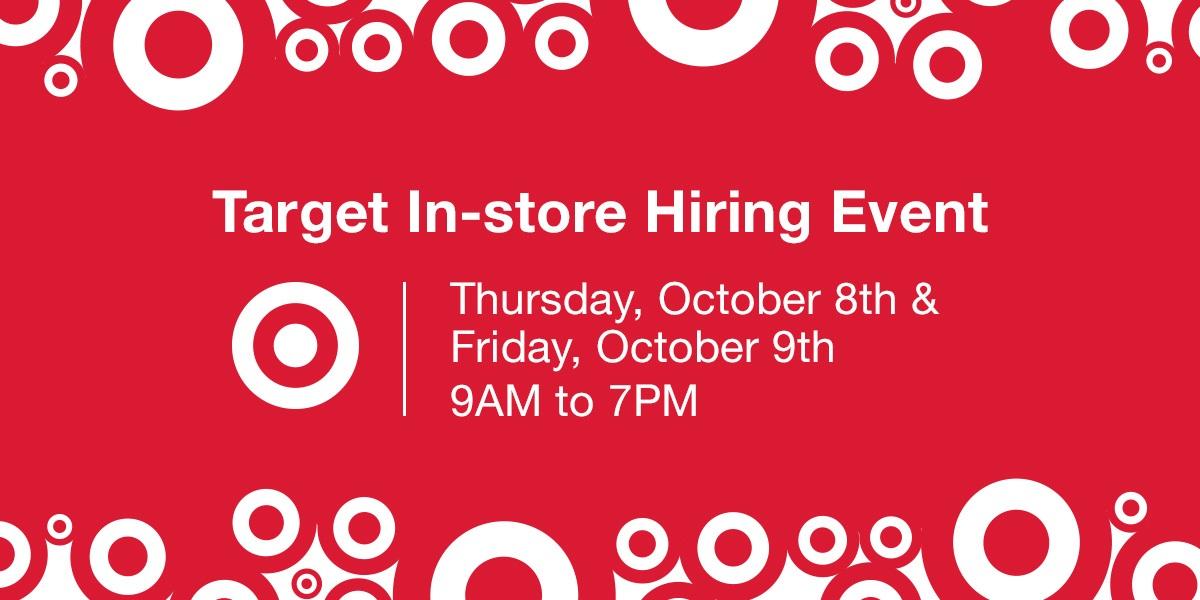 Target In-store Hiring Event

Thursday, October 8th &
Friday, October 9th
9AM to 7PM